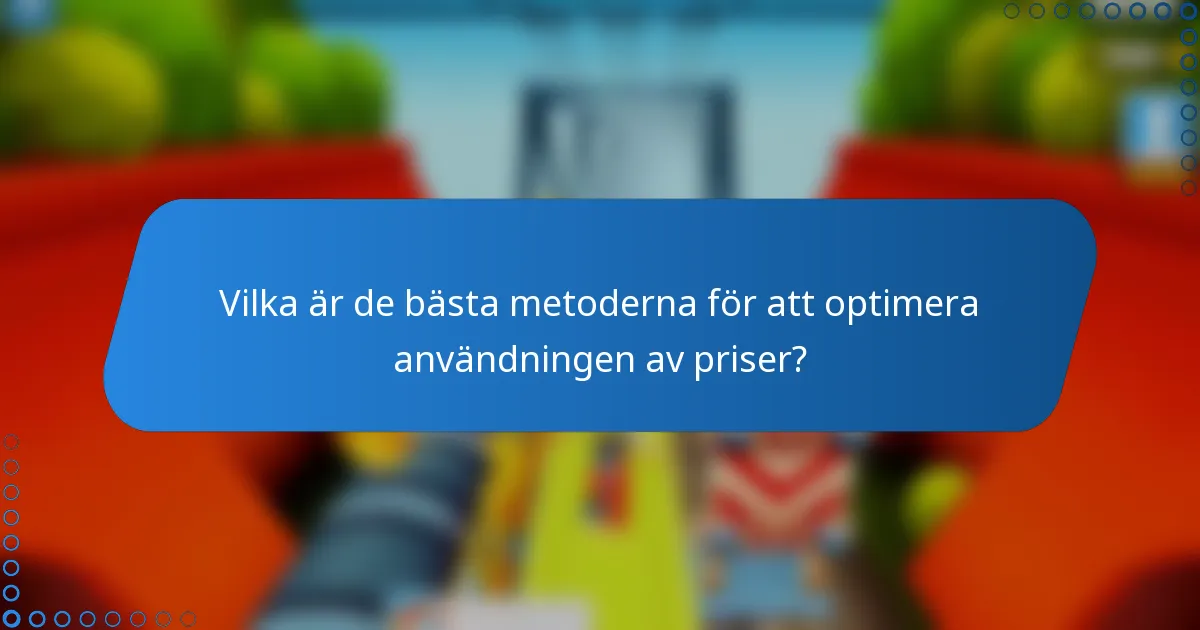 Vilka är de bästa metoderna för att optimera användningen av priser?